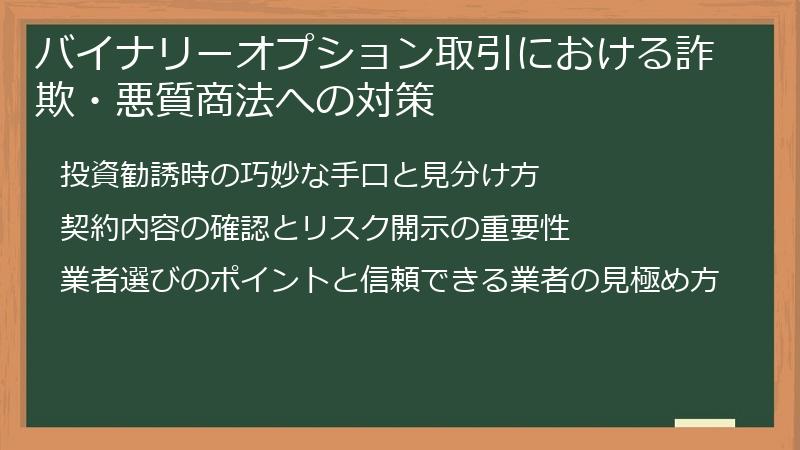 バイナリーオプション取引における詐欺・悪質商法への対策

投資勧誘時の巧妙な手口と見分け方

契約内容の確認とリスク開示の重要性

業者選びのポイントと信頼できる業者の見極め方